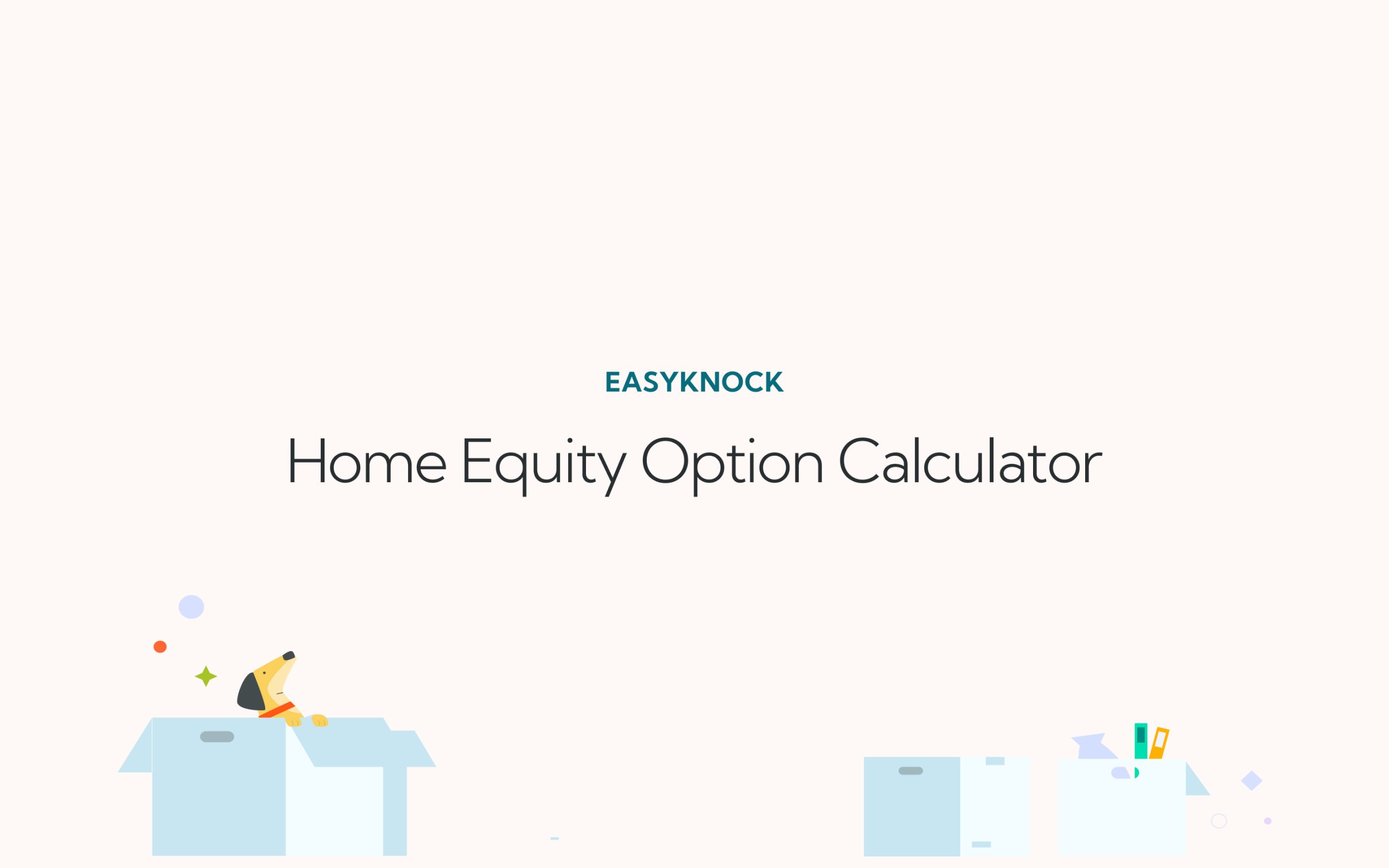 EASYKNOCK

Home Equity Option Calculator